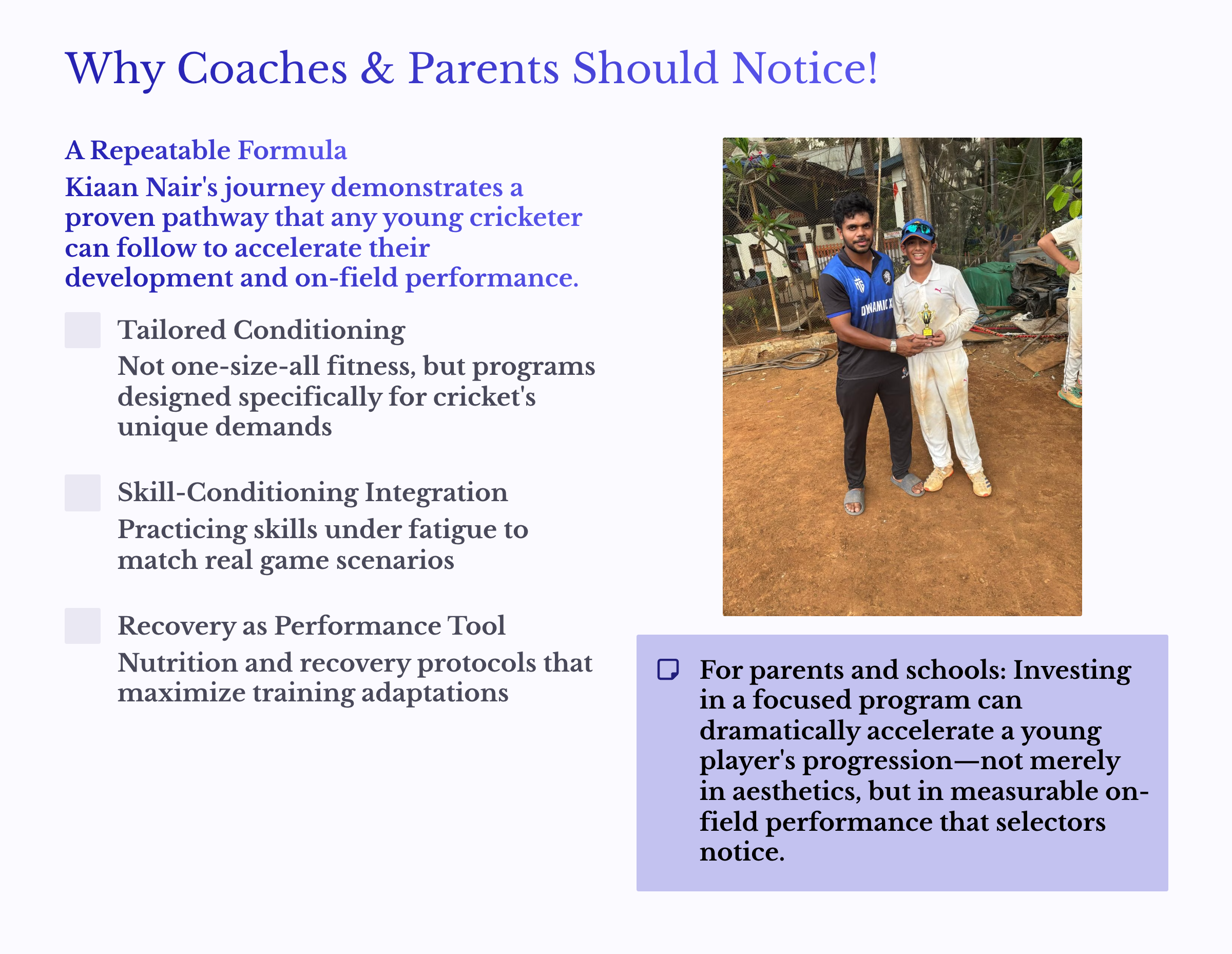 Why Coaches & Parents Should Notice!

A Repeatable Formula

Kiaan Nair's journey demonstrates a proven pathway that any young cricketer can follow to accelerate their development and on-field performance.

Tailored Conditioning

Not one-size-all fitness, but programs designed specifically for cricket's unique demands

Skill-Conditioning Integration

Practicing skills under fatigue to match real game scenarios

Recovery as Performance Tool

Nutrition and recovery protocols that maximize training adaptations

DYNAMIC X

For parents and schools: Investing in a focused program can dramatically accelerate a young player's progression—not merely in aesthetics, but in measurable on-field performance that selectors notice.